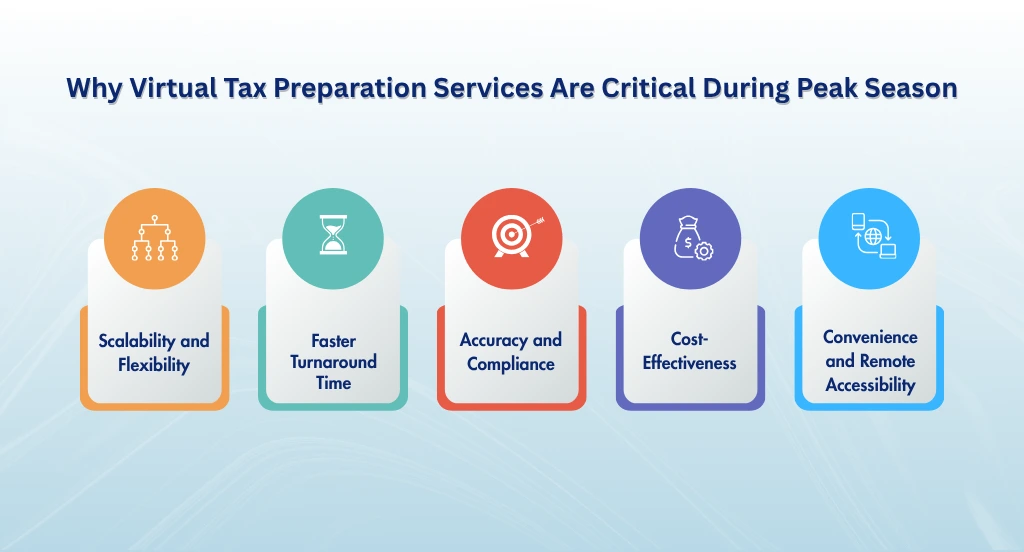 Why Virtual Tax Preparation Services Are Critical During Peak Season

Scalability and Flexibility

Faster Turnaround Time

Accuracy and Compliance

Cost-Effectiveness

Convenience and Remote Accessibility